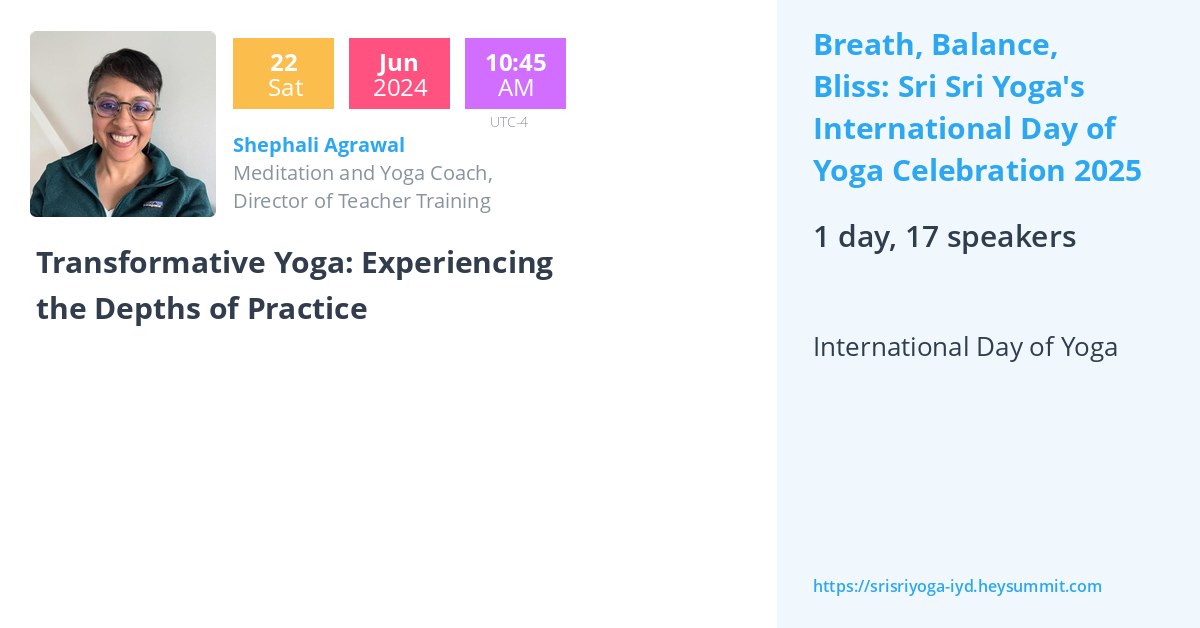 22
Sat

Jun
2024

10:45
AM

UTC-4

Shephali Agrawal
Meditation and Yoga Coach, Director of Teacher Training

Transformative Yoga: Experiencing the Depths of Practice

Breath, Balance, Bliss: Sri Sri Yoga's International Day of Yoga Celebration 2025

1 day, 17 speakers

International Day of Yoga

https://srisriyoga-iyd.heysummit.com